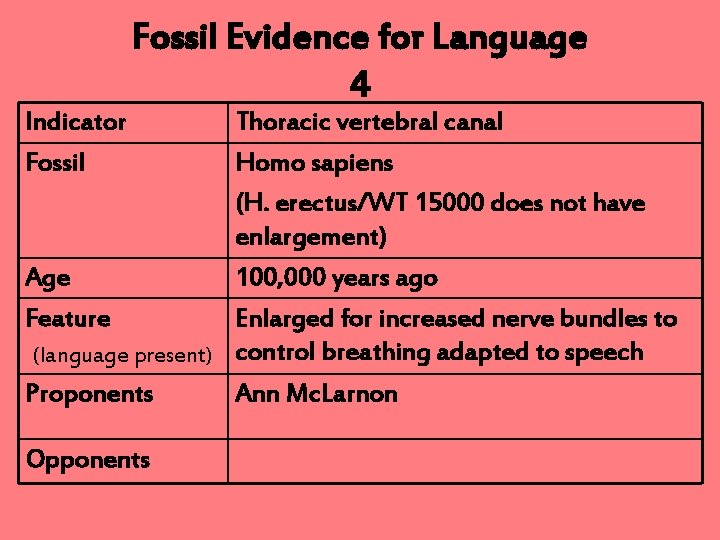 Fossil Evidence for Language 4

| Indicator | Thoracic vertebral canal |
|---|---|
| Fossil | Homo sapiens (H. erectus/WT 15000 does not have enlargement) |
| Age | 100,000 years ago |
| Feature (language present) | Enlarged for increased nerve bundles to control breathing adapted to speech |
| Proponents | Ann McLarnon |
| Opponents | |